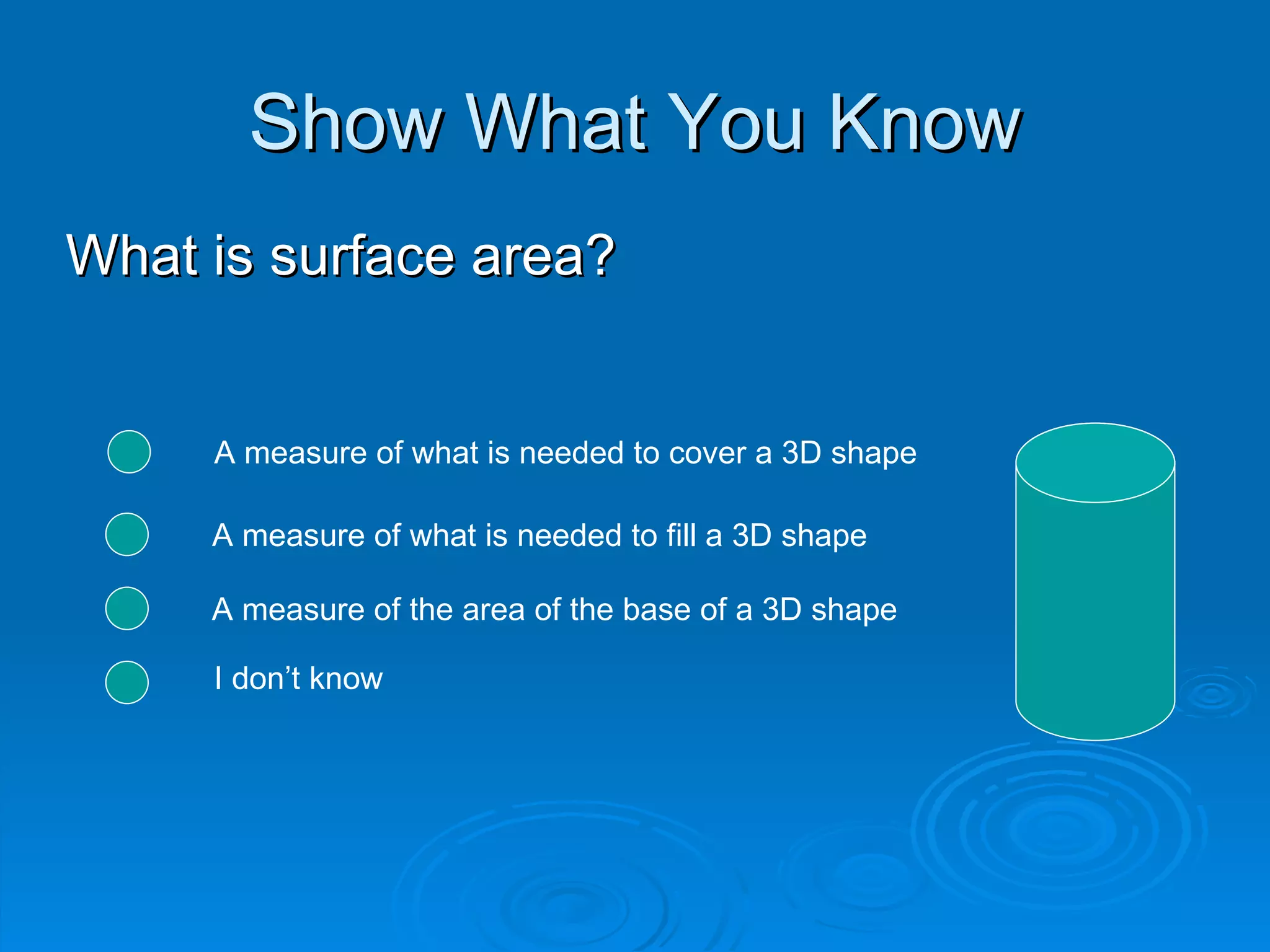 Show What You Know

What is surface area?

A measure of what is needed to cover a 3D shape

A measure of what is needed to fill a 3D shape

A measure of the area of the base of a 3D shape

I don’t know